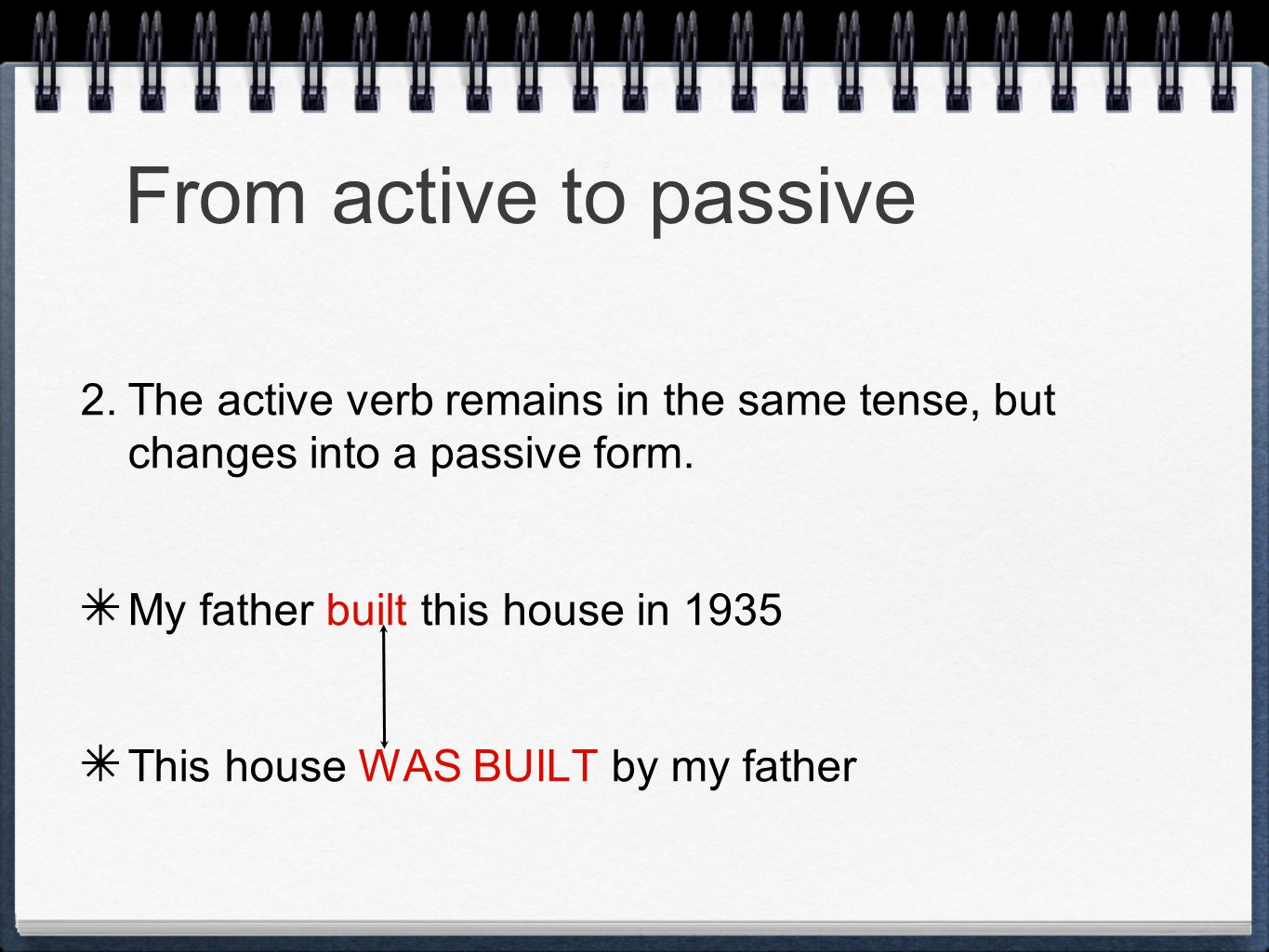 From active to passive

2. The active verb remains in the same tense, but changes into a passive form.

✳ My father built this house in 1935

✳ This house WAS BUILT by my father